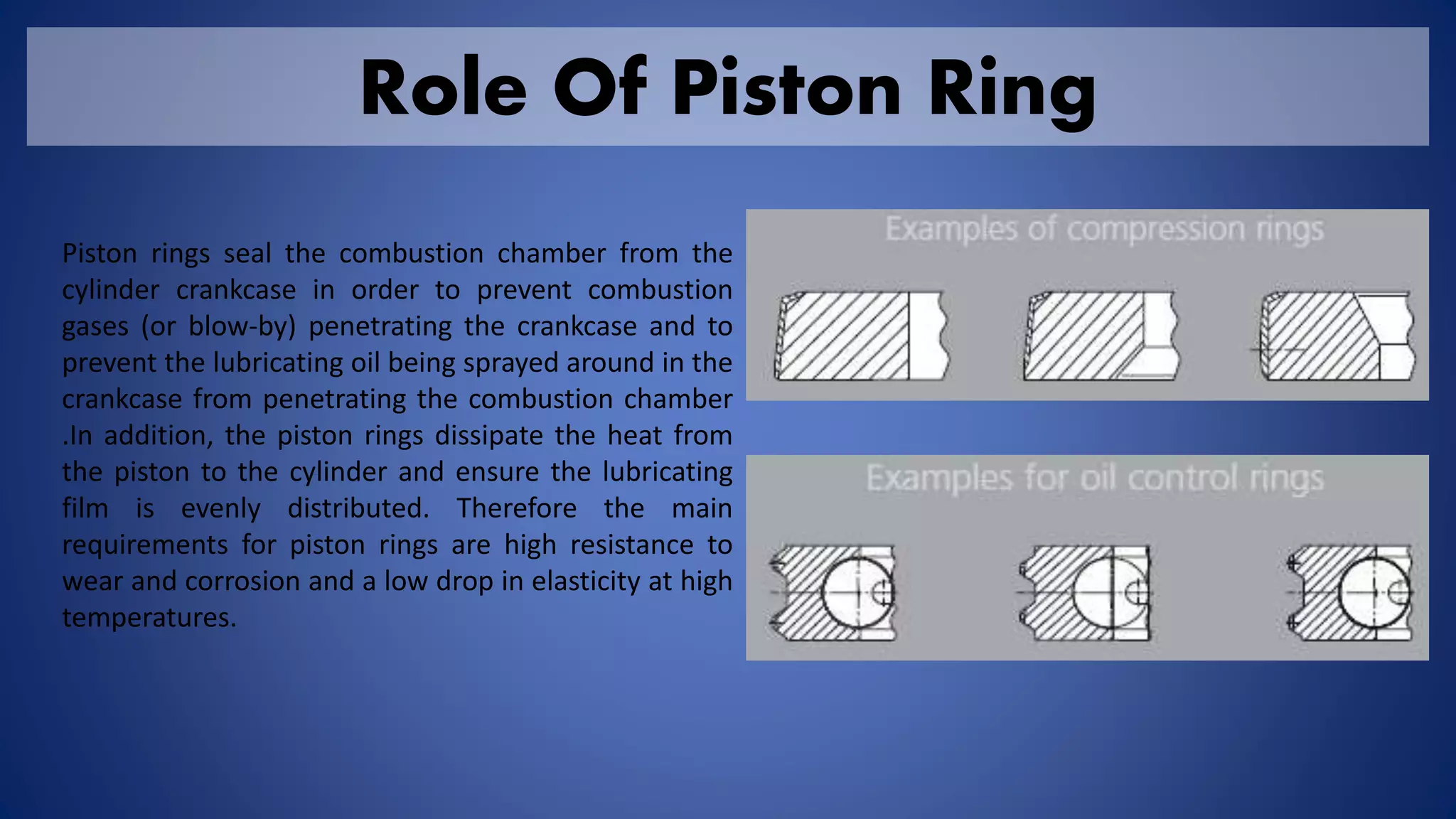 Role Of Piston Ring

Piston rings seal the combustion chamber from the cylinder crankcase in order to prevent combustion gases (or blow-by) penetrating the crankcase and to prevent the lubricating oil being sprayed around in the crankcase from penetrating the combustion chamber .In addition, the piston rings dissipate the heat from the piston to the cylinder and ensure the lubricating film is evenly distributed. Therefore the main requirements for piston rings are high resistance to wear and corrosion and a low drop in elasticity at high temperatures.

Examples of compression rings

Examples for oil control rings